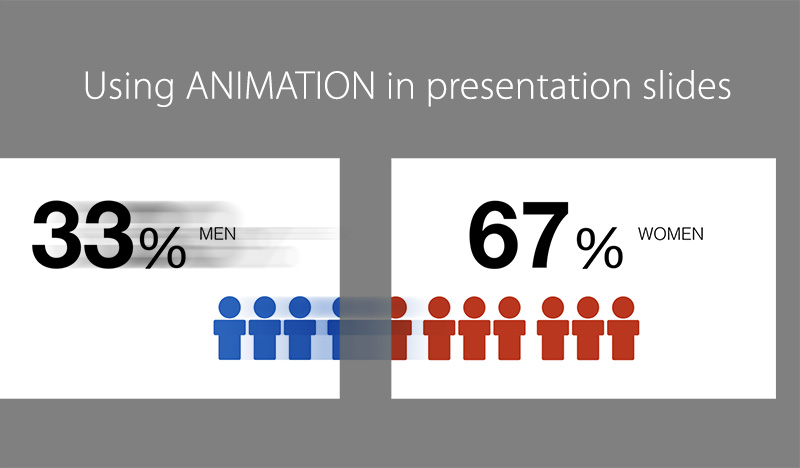 Using ANIMATION in presentation slides

33% MEN

67% WOMEN